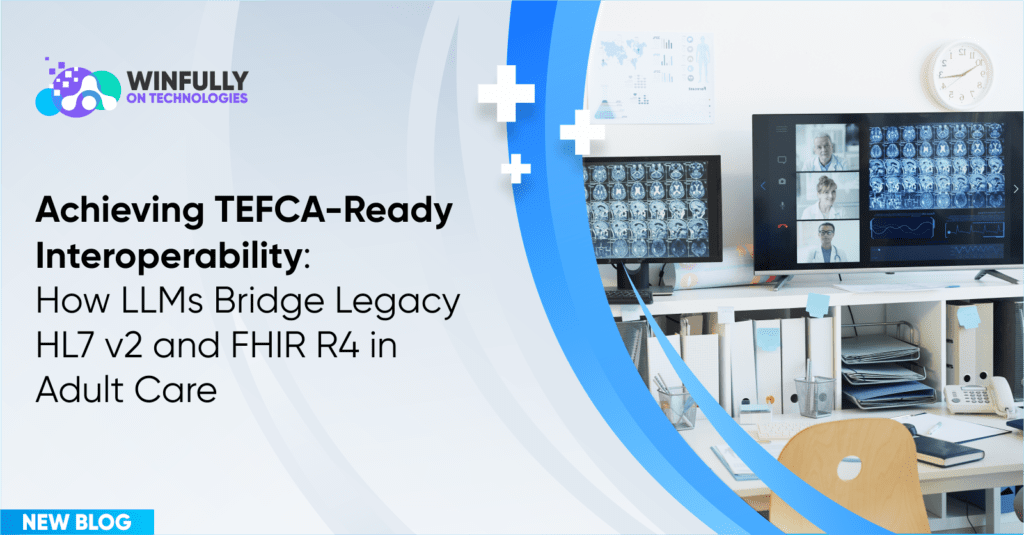 WINFULLY ON TECHNOLOGIES

Achieving TEFCA-Ready Interoperability: How LLMs Bridge Legacy HL7 v2 and FHIR R4 in Adult Care

NEW BLOG